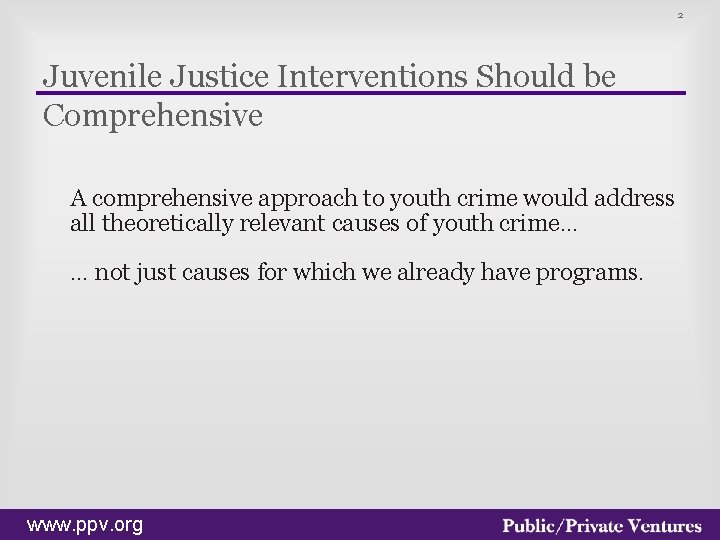 2

Juvenile Justice Interventions Should be Comprehensive

A comprehensive approach to youth crime would address all theoretically relevant causes of youth crime…

… not just causes for which we already have programs.

www.ppv.org

Public/Private Ventures